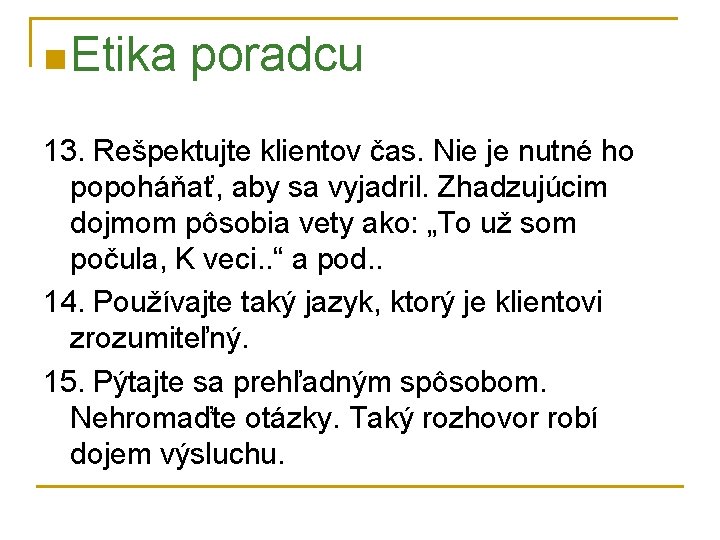 Etika poradcu

13. Rešpektujte klientov čas. Nie je nutné ho popoháňať, aby sa vyjadril. Zhadzujúcim dojmom pôsobia vety ako: „To už som počula, K veci..“ a pod..

14. Používajte taký jazyk, ktorý je klientovi zrozumiteľný.

15. Pýtajte sa prehľadným spôsobom. Nehromaďte otázky. Taký rozhovor robí dojem výsluchu.